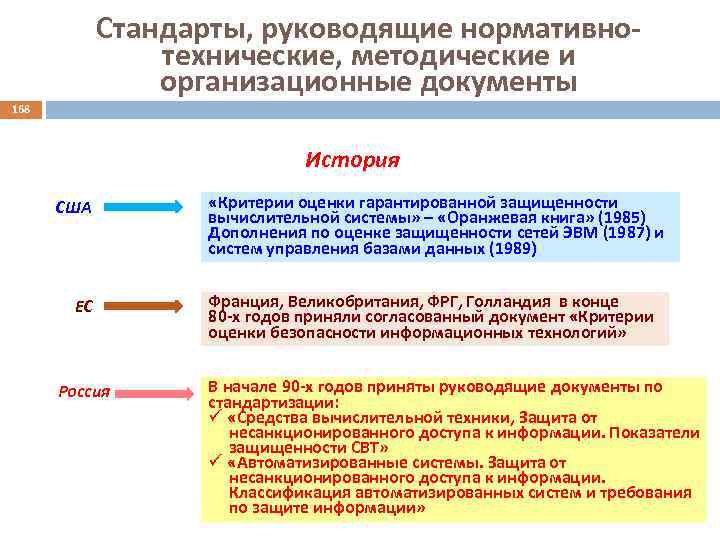 Стандарты, руководящие нормативно-технические, методические и организационные документы

168

История

США

«Критерии оценки гарантированной защищенности вычислительной системы» – «Оранжевая книга» (1985) Дополнения по оценке защищенности сетей ЭВМ (1987) и систем управления базами данных (1989)

ЕС

Франция, Великобритания, ФРГ, Голландия в конце 80-х годов приняли согласованный документ «Критерии оценки безопасности информационных технологий»

Россия

В начале 90-х годов приняты руководящие документы по стандартизации:
✓ «Средства вычислительной техники, Защита от несанкционированного доступа к информации. Показатели защищенности СВТ»
✓ «Автоматизированные системы. Защита от несанкционированного доступа к информации. Классификация автоматизированных систем и требования по защите информации»